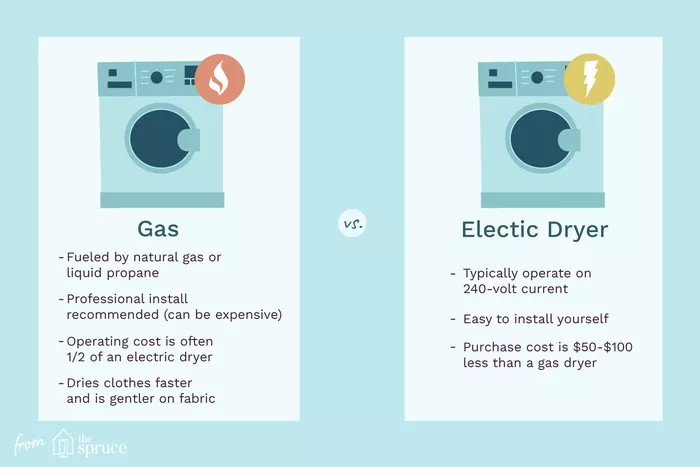 Gas

- Fueled by natural gas or liquid propane
- Professional install recommended (can be expensive)
- Operating cost is often 1/2 of an electric dryer
- Dries clothes faster and is gentler on fabric

vs.

Electic Dryer

- Typically operate on 240-volt current
- Easy to install yourself
- Purchase cost is \$50-\$100 less than a gas dryer

from the spruce